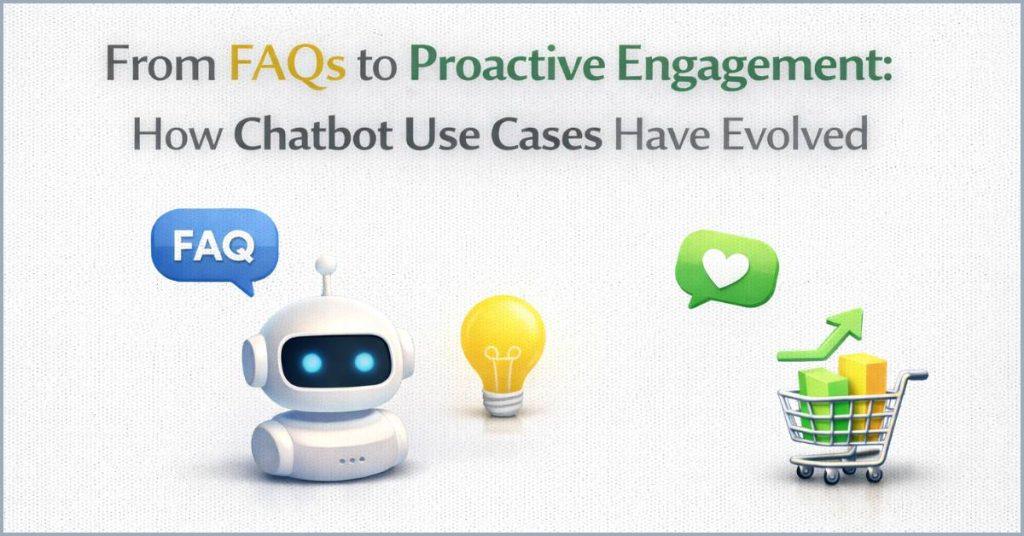 From FAQs to Proactive Engagement:
How Chatbot Use Cases Have Evolved

FAQ